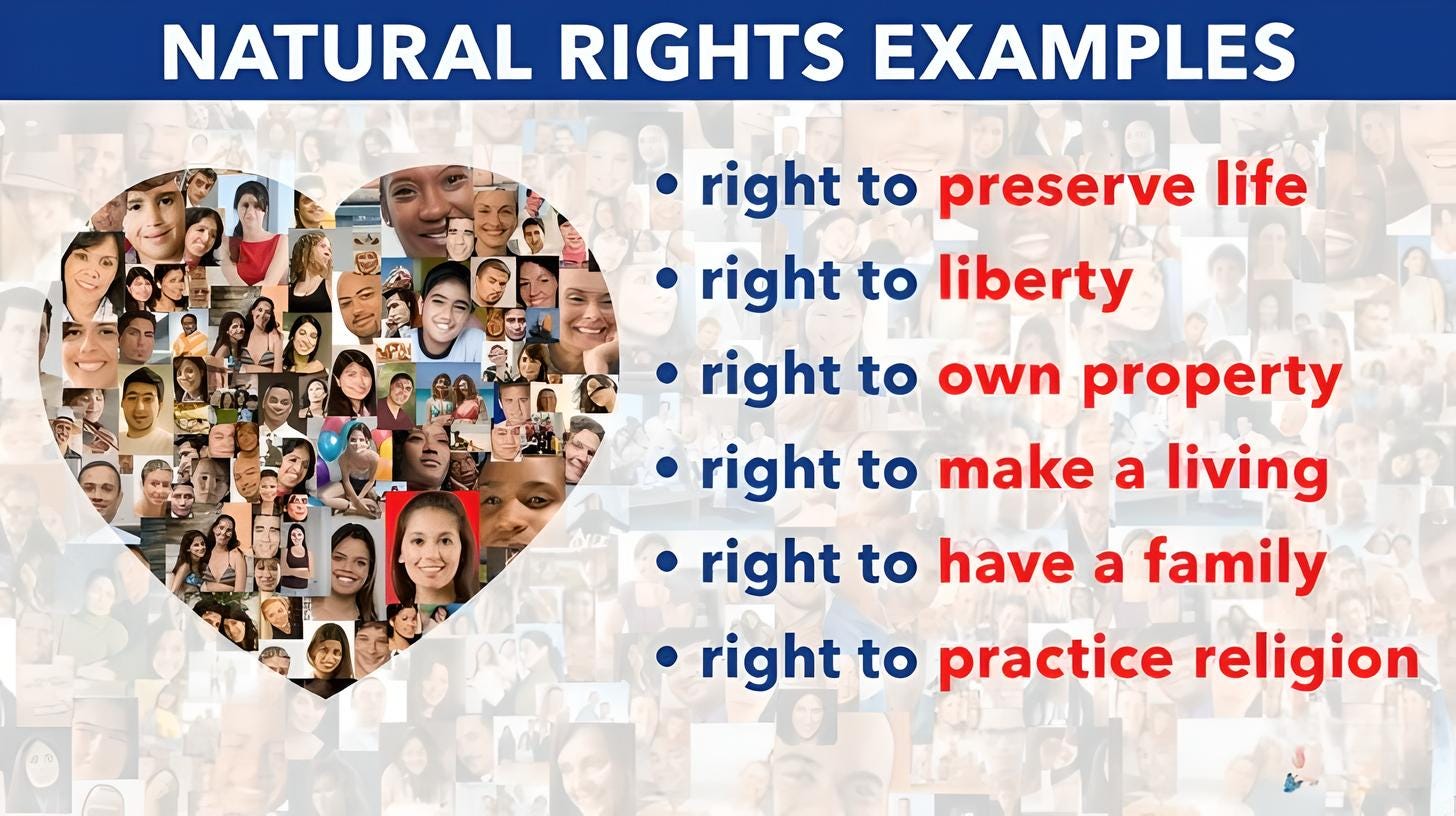 NATURAL RIGHTS EXAMPLES

• right to preserve life
• right to liberty
• right to own property
• right to make a living
• right to have a family
• right to practice religion